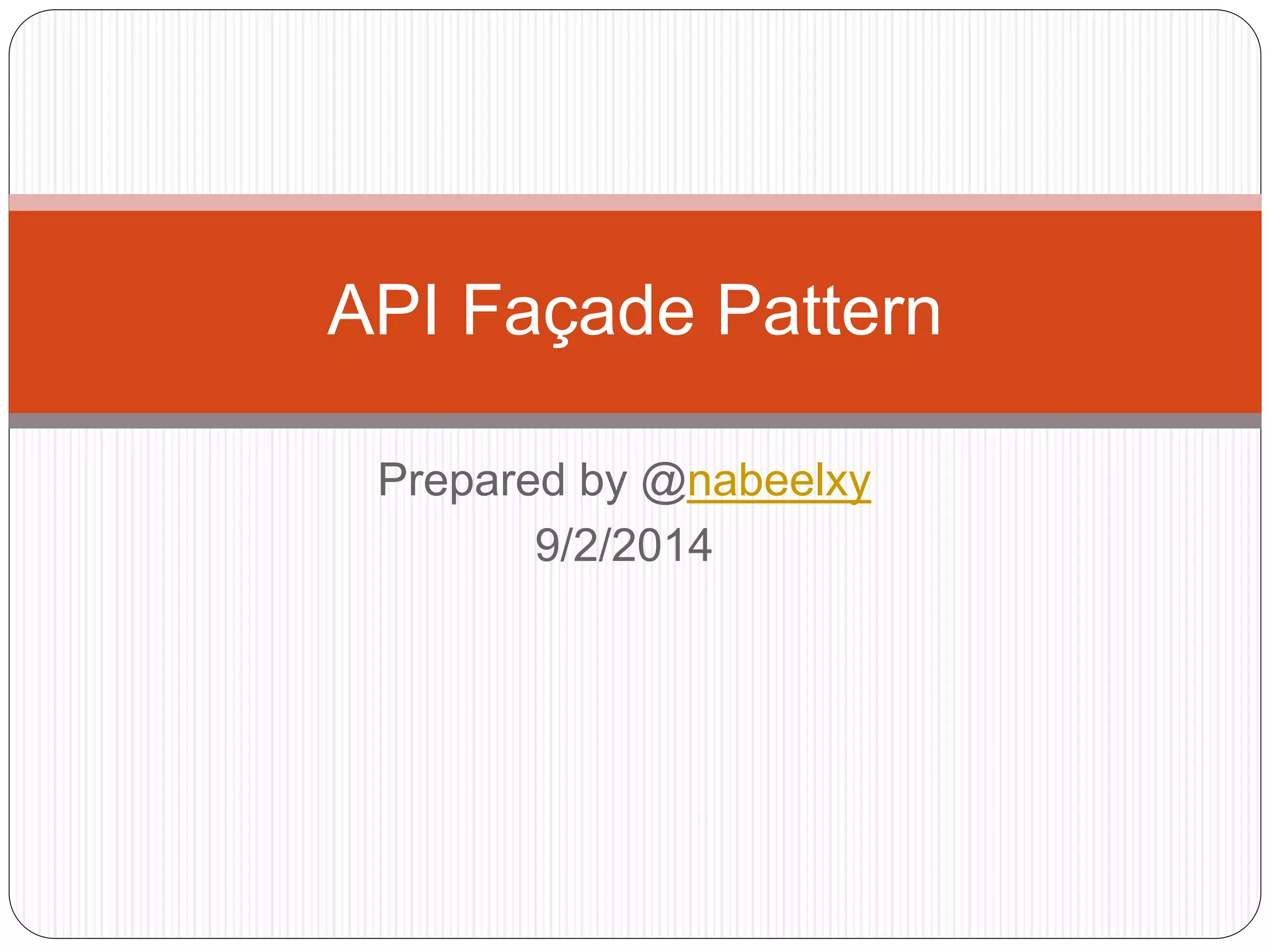 API Façade Pattern

Prepared by @nabeelxy
9/2/2014